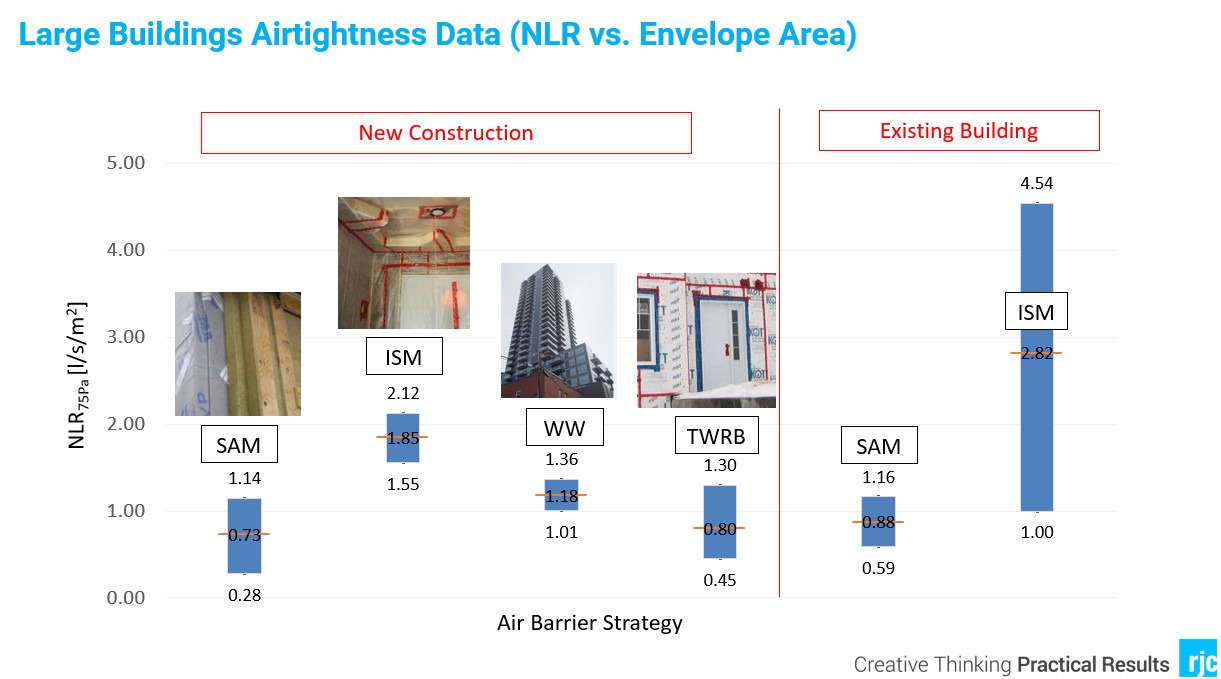 Large Buildings Airtightness Data (NLR vs. Envelope Area)

New Construction

Existing Building

$NLR_{75Pa}$ [l/s/m$^2$]

5.00
4.00
3.00
2.00
1.00
0.00

SAM
1.14
0.73
0.28

ISM
2.12
1.85
1.55

WW
1.36
1.18
1.01

TWRB
1.30
0.80
0.45

SAM
1.16
0.88
0.59

4.54
ISM
2.82
1.00

Air Barrier Strategy

Creative Thinking Practical Results rjc